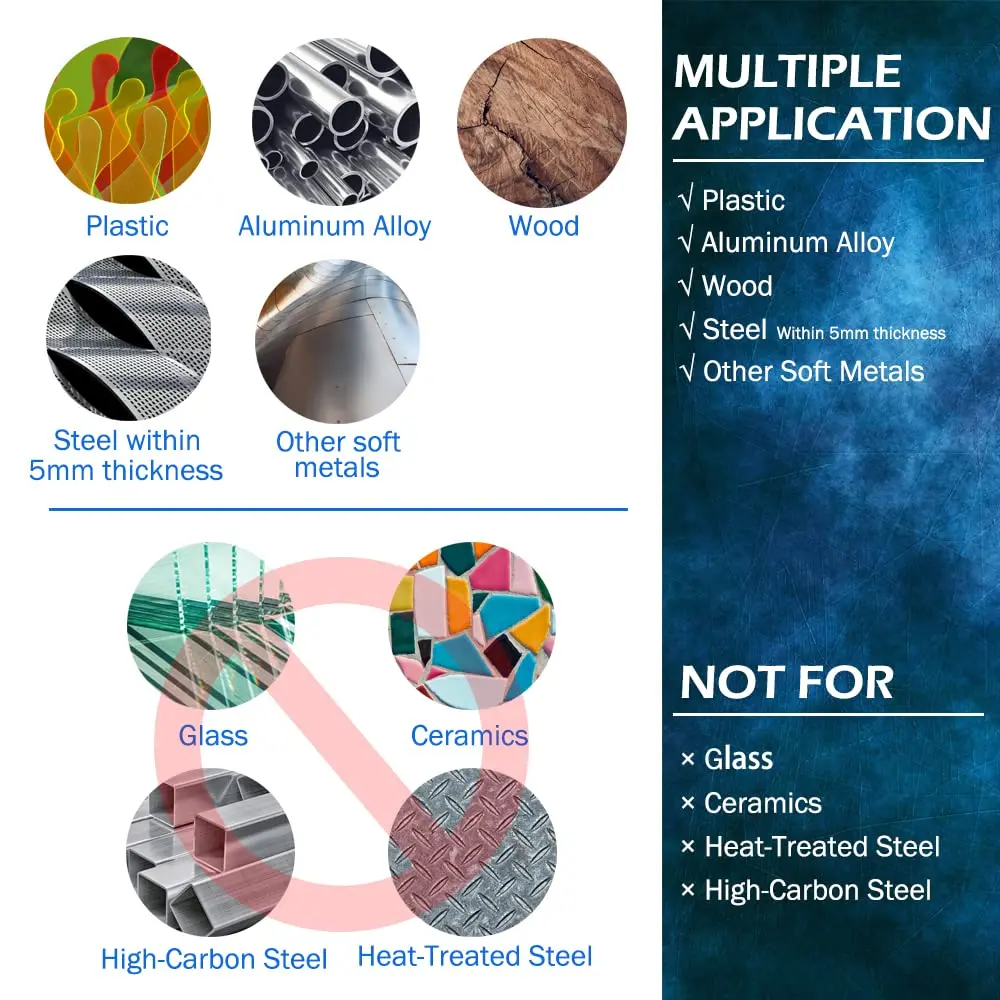 Plastic
Aluminum Alloy
Wood

Steel within 5mm thickness
Other soft metals

Glass
Ceramics

High-Carbon Steel
Heat-Treated Steel

MULTIPLE APPLICATION

√ Plastic
√ Aluminum Alloy
√ Wood
√ Steel Within 5mm thickness
√ Other Soft Metals

NOT FOR

× Glass
× Ceramics
× Heat-Treated Steel
× High-Carbon Steel